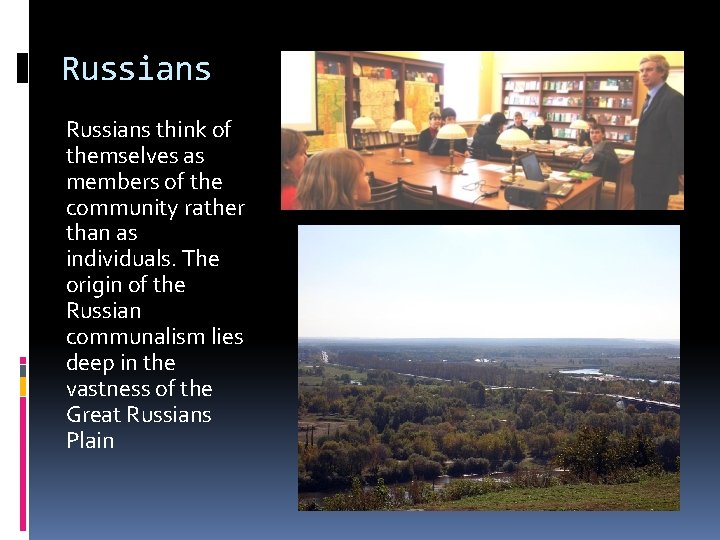 Russians

Russians think of themselves as members of the community rather than as individuals. The origin of the Russian communalism lies deep in the vastness of the Great Russians Plain